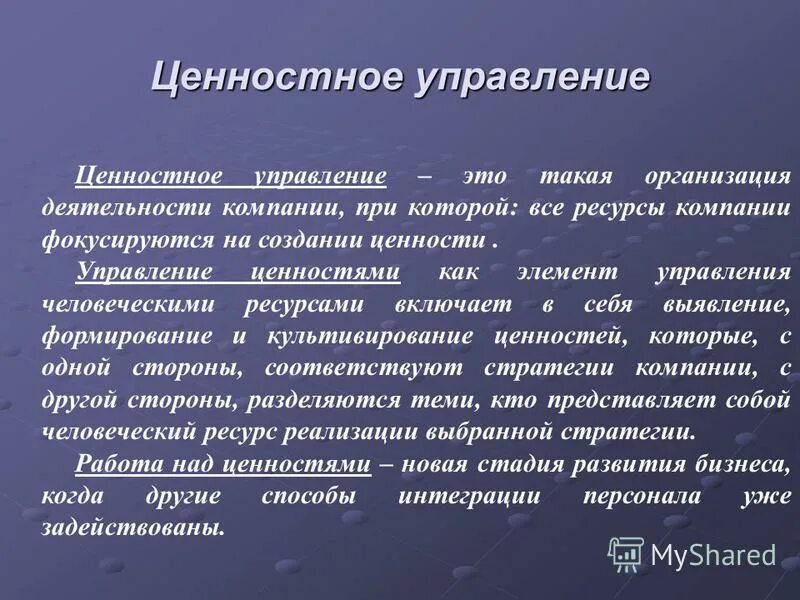 Ценностное управление

Ценностное управление – это такая организация деятельности компании, при которой: все ресурсы компании фокусируются на создании ценности .

Управление ценностями как элемент управления человеческими ресурсами включает в себя выявление, формирование и культивирование ценностей, которые, с одной стороны, соответствуют стратегии компании, с другой стороны, разделяются теми, кто представляет собой человеческий ресурс реализации выбранной стратегии.

Работа над ценностями – новая стадия развития бизнеса, когда другие способы интеграции персонала уже задействованы.

MyShared